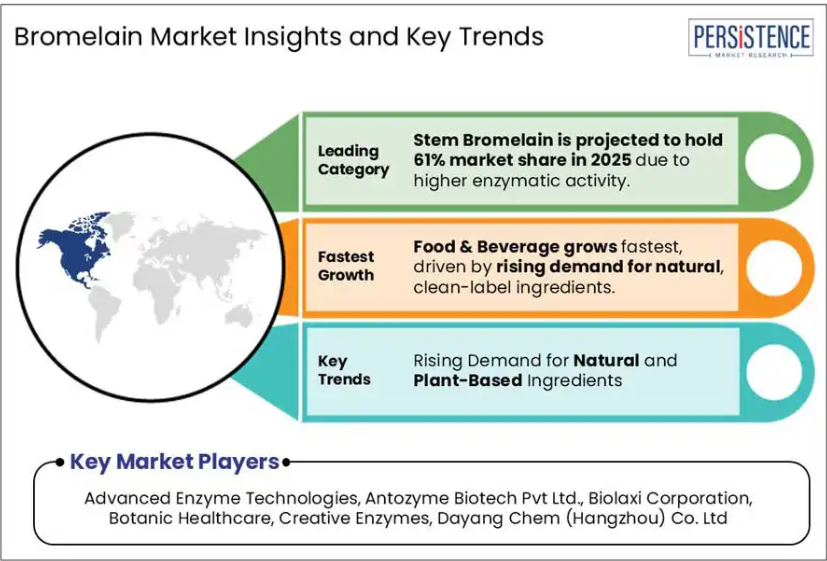 Bromelain Market Insights and Key Trends

PERSISTENCE
MARKET RESEARCH

Leading Category

Stem Bromelain is projected to hold 61% market share in 2025 due to higher enzymatic activity.

Fastest Growth

Food & Beverage grows fastest, driven by rising demand for natural, clean-label ingredients.

Key Trends

Rising Demand for Natural and Plant-Based Ingredients

Key Market Players

Advanced Enzyme Technologies, Antozyme Biotech Pvt Ltd., Biolaxi Corporation, Botanic Healthcare, Creative Enzymes, Dayang Chem (Hangzhou) Co. Ltd